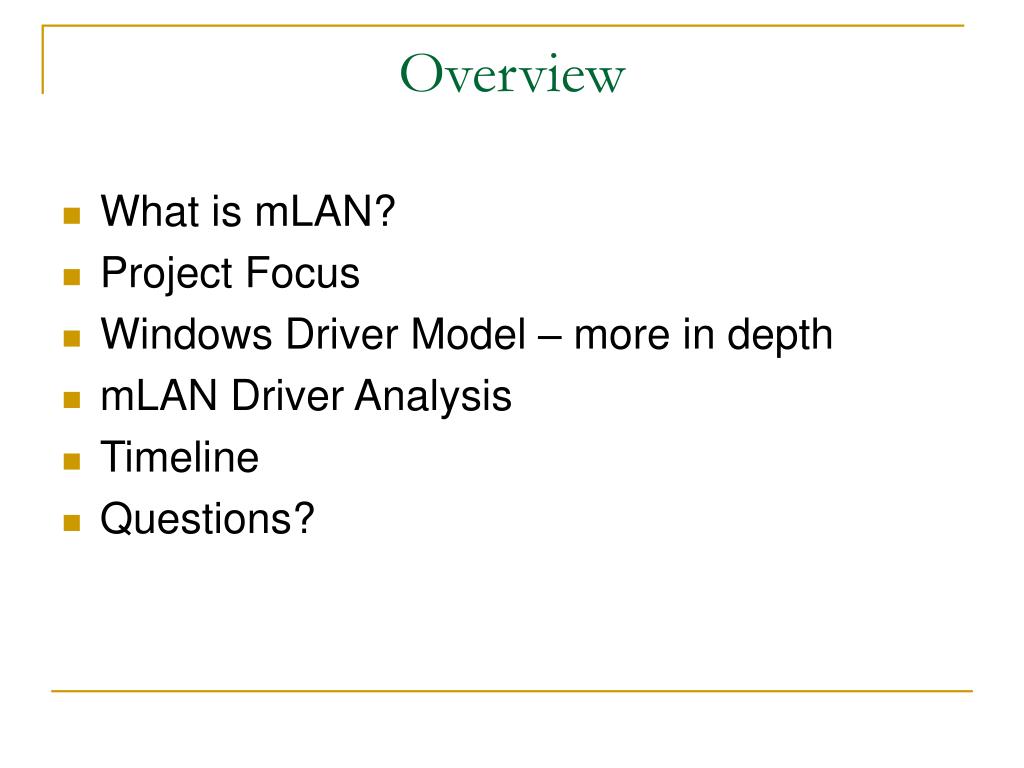 Overview

- What is mLAN?
- Project Focus
- Windows Driver Model – more in depth
- mLAN Driver Analysis
- Timeline
- Questions?